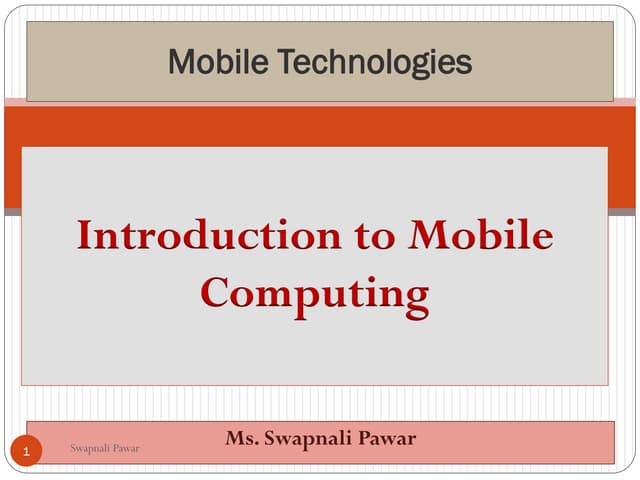 Mobile Technologies

Introduction to Mobile Computing

Ms. Swapnali Pawar

1

Swapnali Pawar